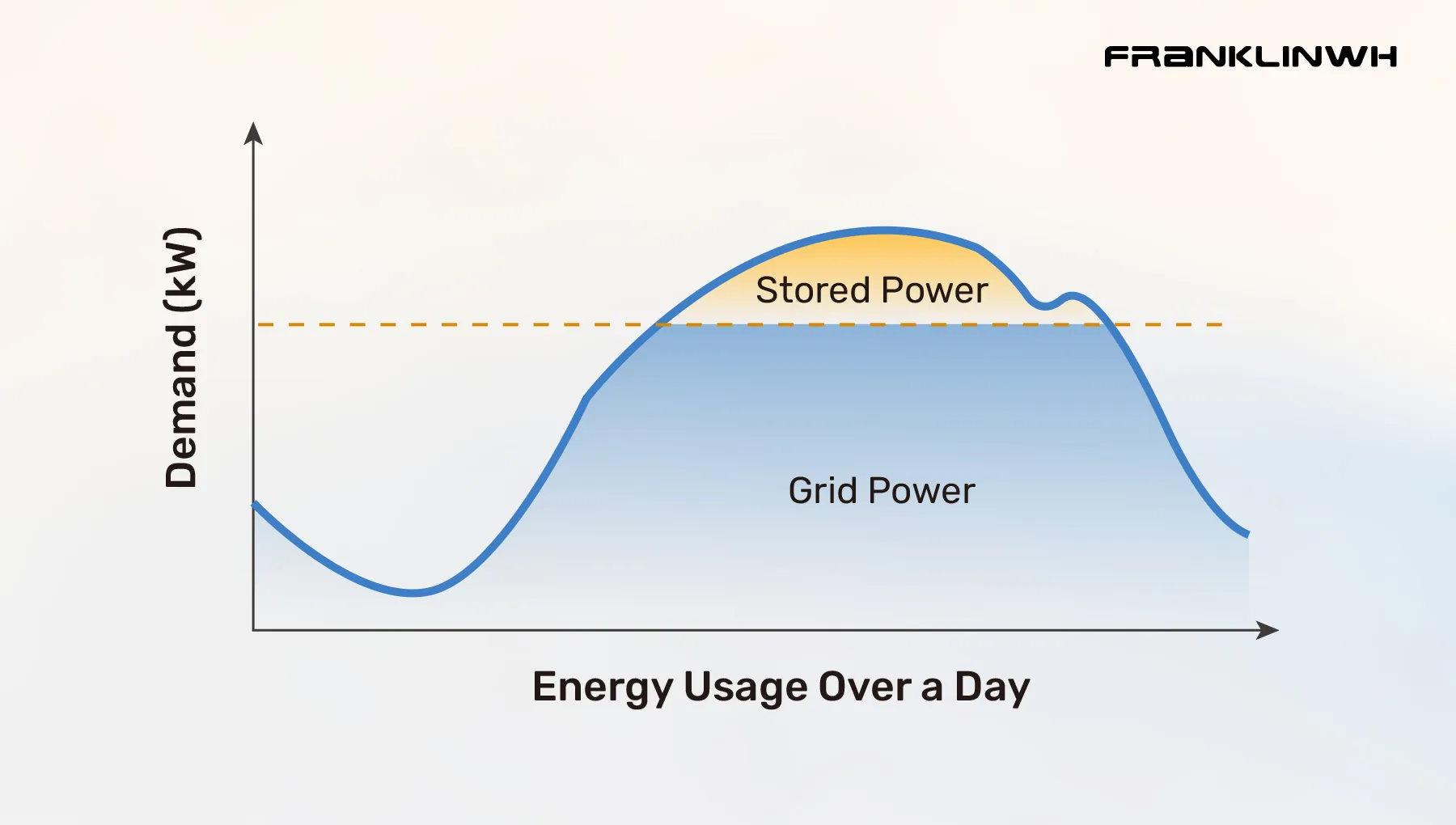 FRANKLINWH

Demand (kW)

Stored Power

Grid Power

Energy Usage Over a Day